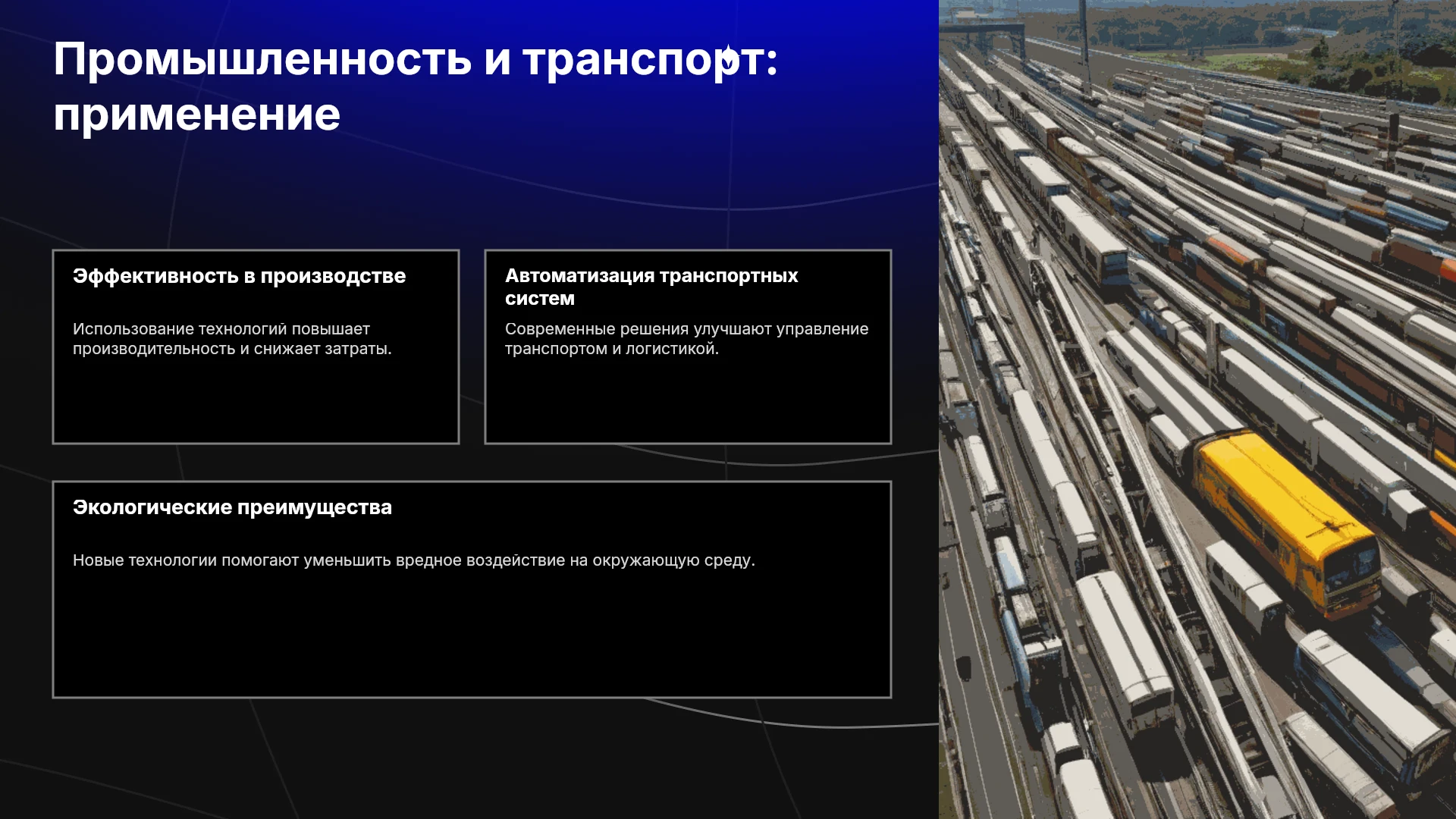 Промышленность и транспорт: применение

Эффективность в производстве

Использование технологий повышает производительность и снижает затраты.

Автоматизация транспортных систем

Современные решения улучшают управление транспортом и логистикой.

Экологические преимущества

Новые технологии помогают уменьшить вредное воздействие на окружающую среду.